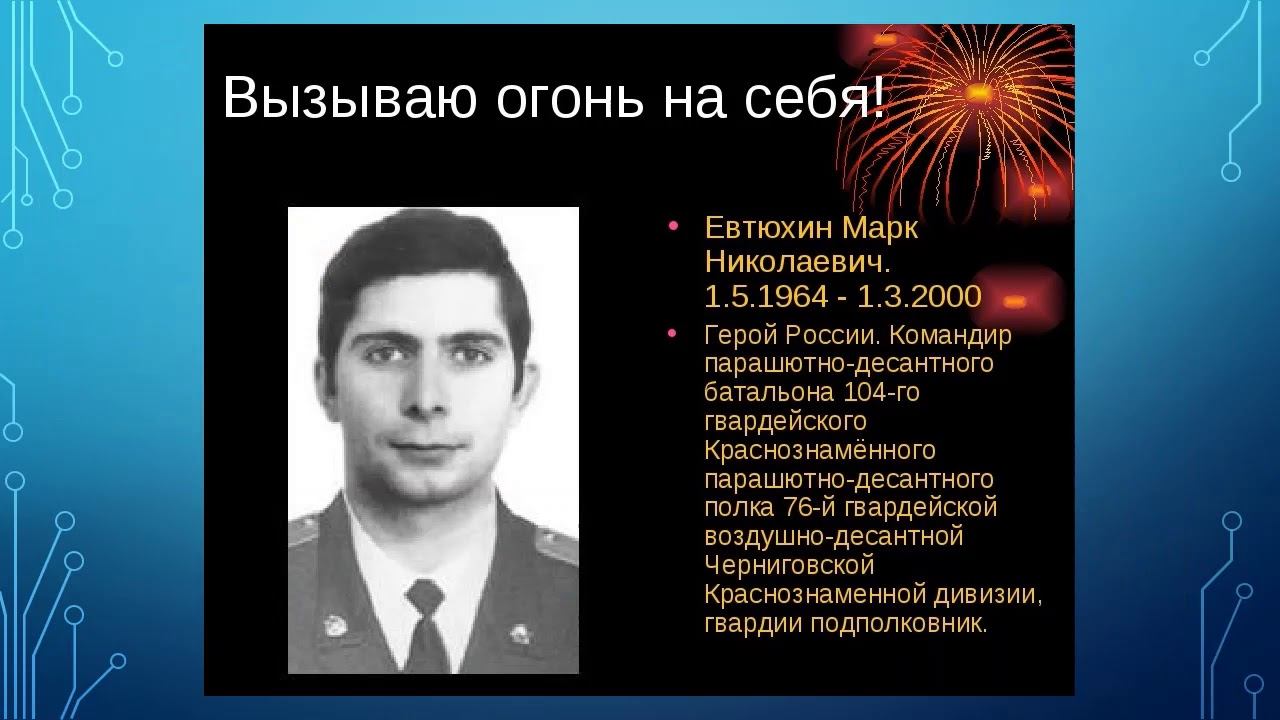 Вызываю огонь на себя!

• Евтюхин Марк Николаевич. 1.5.1964 - 1.3.2000

• Герой России. Командир парашютно-десантного батальона 104-го гвардейского Краснознамённого парашютно-десантного полка 76-й гвардейской воздушно-десантной Черниговской Краснознаменной дивизии, гвардии подполковник.